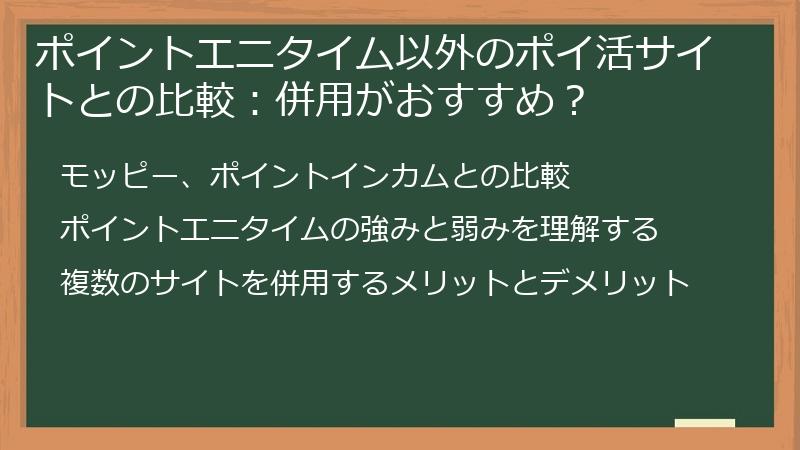 ポイントエニタイム以外のポイ活サイトとの比較：併用がおすすめ？

モッピー、ポイントインカムとの比較

ポイントエニタイムの強みと弱みを理解する

複数のサイトを併用するメリットとデメリット